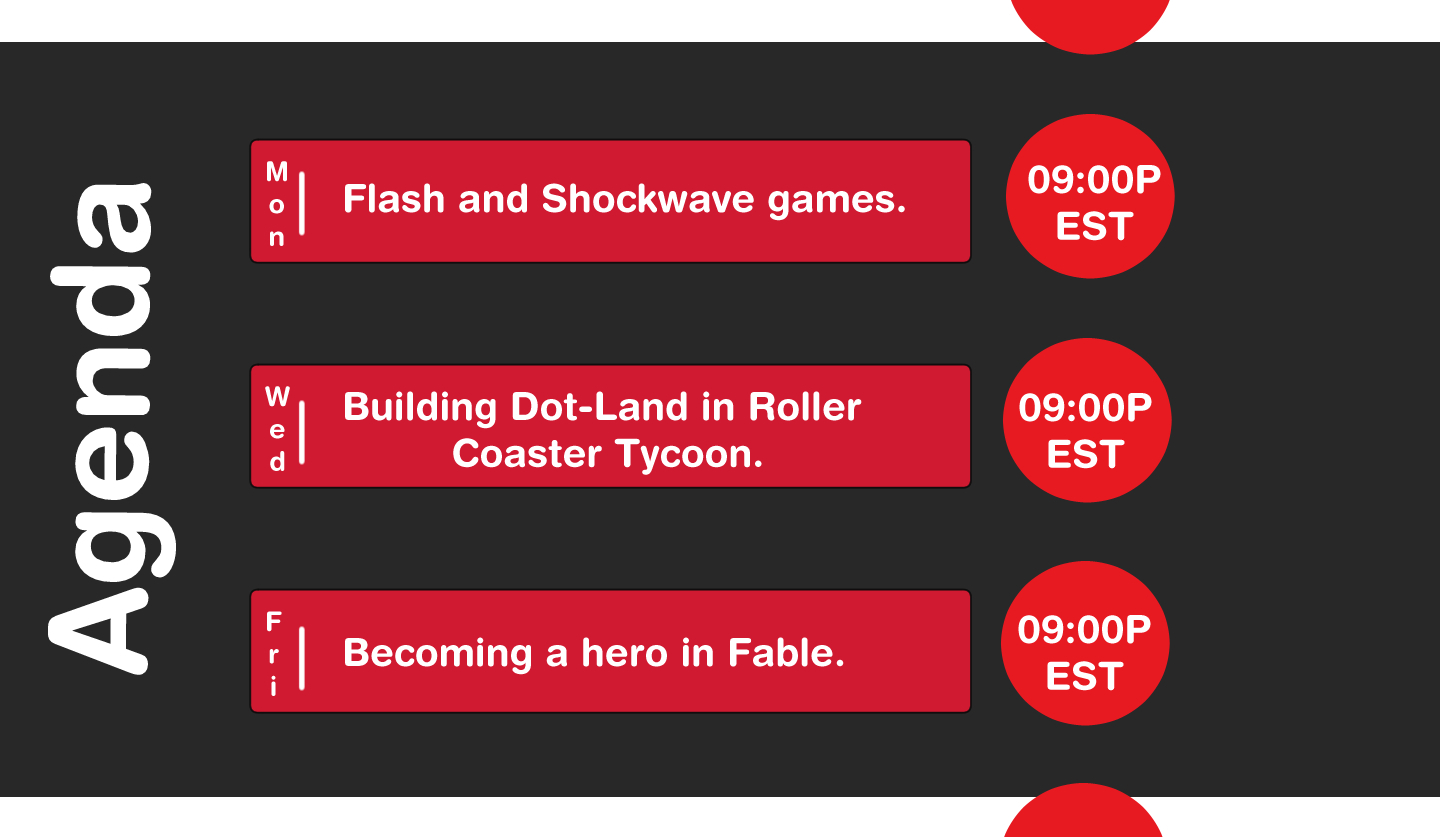 Agenda

Mon Flash and Shockwave games.

09:00P EST

Wed Building Dot-Land in Roller Coaster Tycoon.

09:00P EST

Fri Becoming a hero in Fable.

09:00P EST